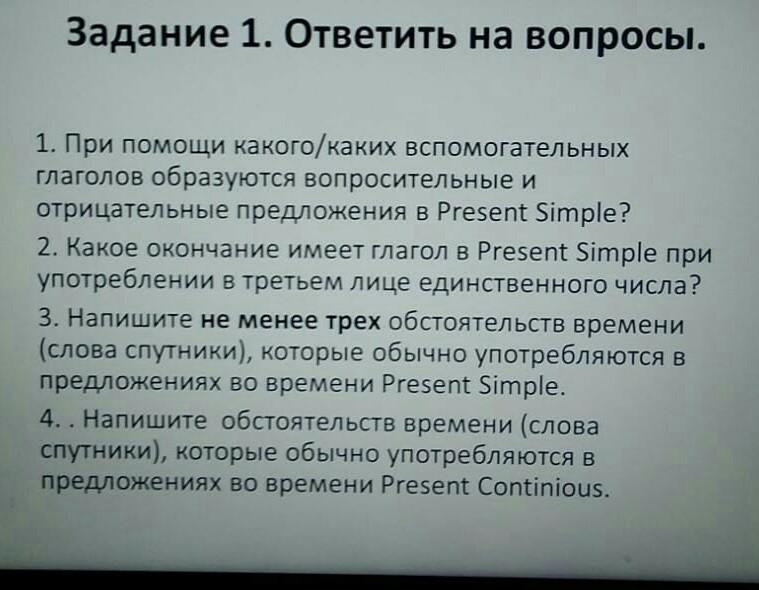 Задание 1. Ответить на вопросы.

1. При помощи какого/каких вспомогательных глаголов образуются вопросительные и отрицательные предложения в Present Simple?

2. Какое окончание имеет глагол в Present Simple при употреблении в третьем лице единственного числа?

3. Напишите не менее трех обстоятельств времени (слова спутники), которые обычно употребляются в предложениях во времени Present Simple.

4. . Напишите обстоятельств времени (слова спутники), которые обычно употребляются в предложениях во времени Present Continious.